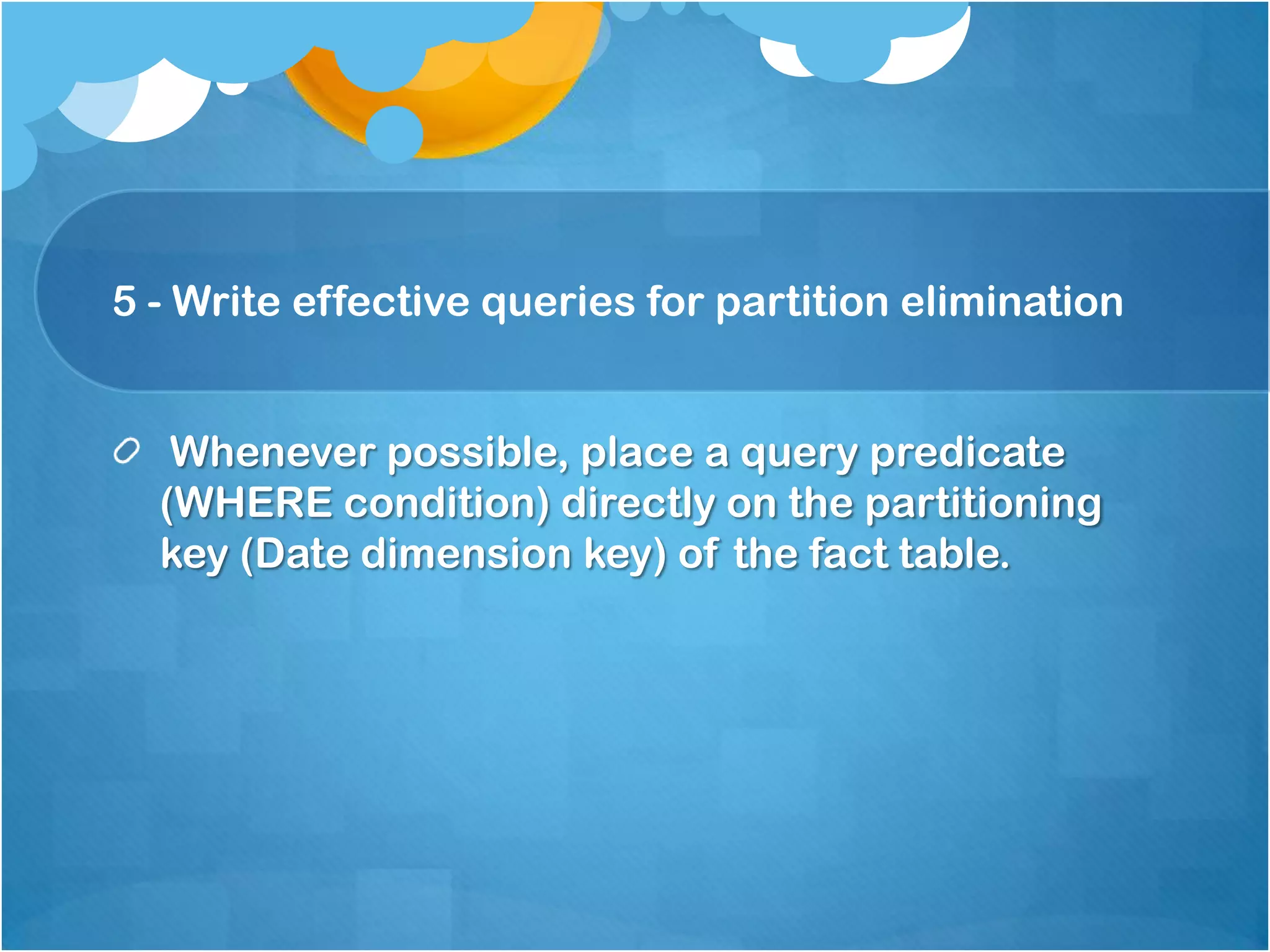 5 - Write effective queries for partition elimination

Whenever possible, place a query predicate (WHERE condition) directly on the partitioning key (Date dimension key) of the fact table.